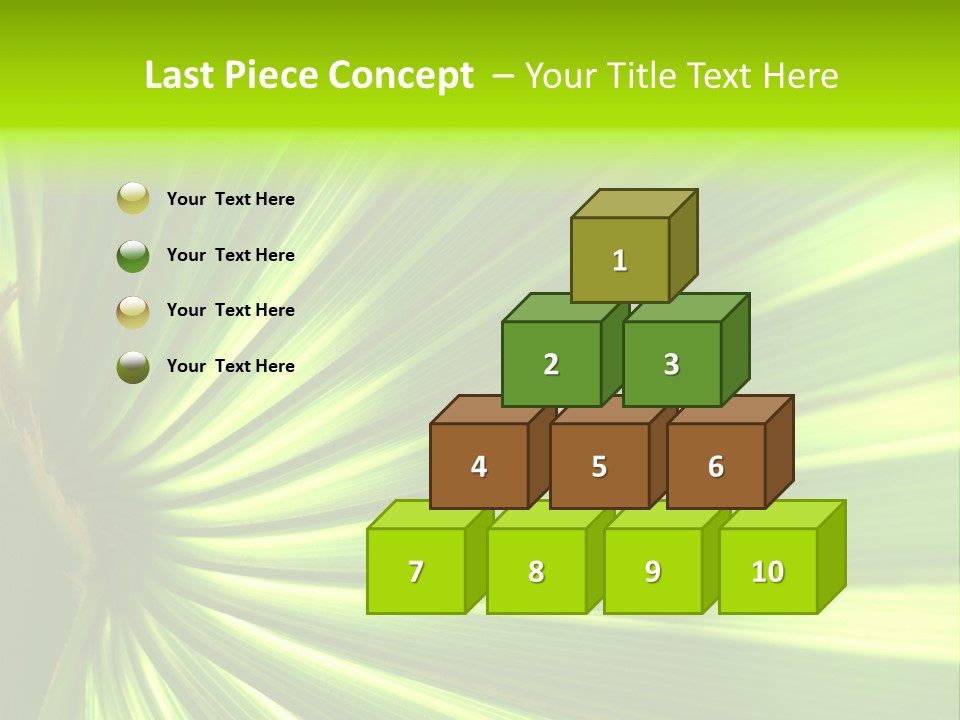 Last Piece Concept – Your Title Text Here

Your Text Here

Your Text Here

Your Text Here

Your Text Here

1

2

3

4

5

6

7

8

9

10